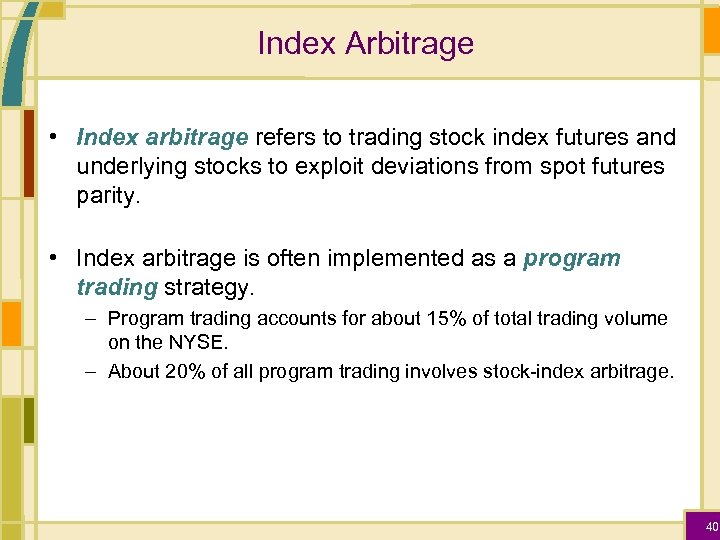 Index Arbitrage

• Index arbitrage refers to trading stock index futures and underlying stocks to exploit deviations from spot futures parity.

• Index arbitrage is often implemented as a program trading strategy.

– Program trading accounts for about 15% of total trading volume on the NYSE.

– About 20% of all program trading involves stock-index arbitrage.

40